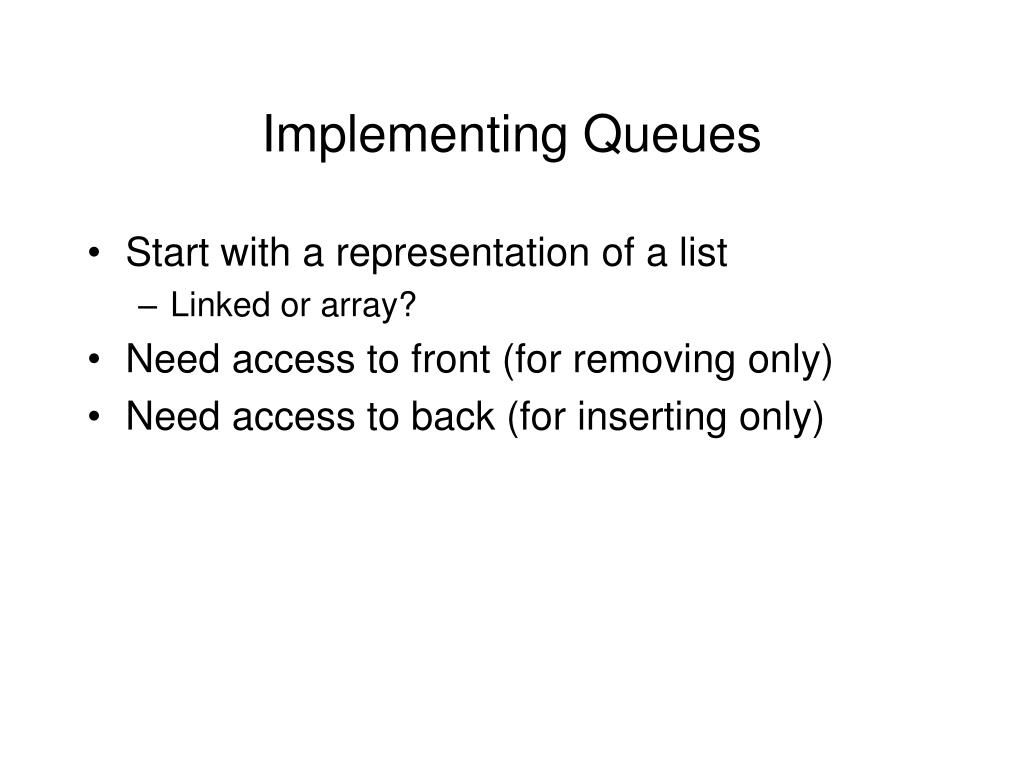 Implementing Queues

• Start with a representation of a list
– Linked or array?
• Need access to front (for removing only)
• Need access to back (for inserting only)